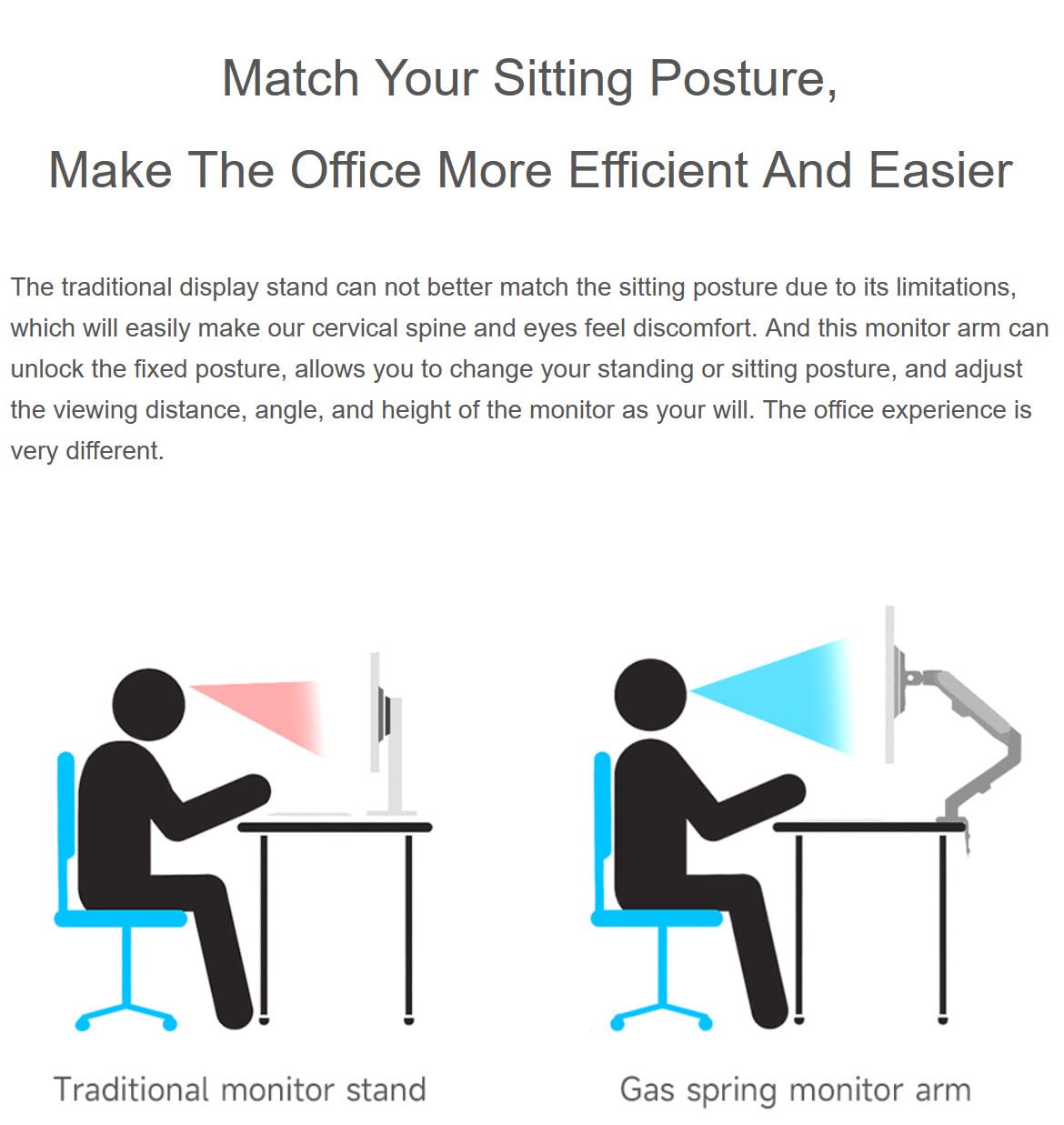 Match Your Sitting Posture,

Make The Office More Efficient And Easier

The traditional display stand can not better match the sitting posture due to its limitations, which will easily make our cervical spine and eyes feel discomfort. And this monitor arm can unlock the fixed posture, allows you to change your standing or sitting posture, and adjust the viewing distance, angle, and height of the monitor as your will. The office experience is very different.

Traditional monitor stand

Gas spring monitor arm